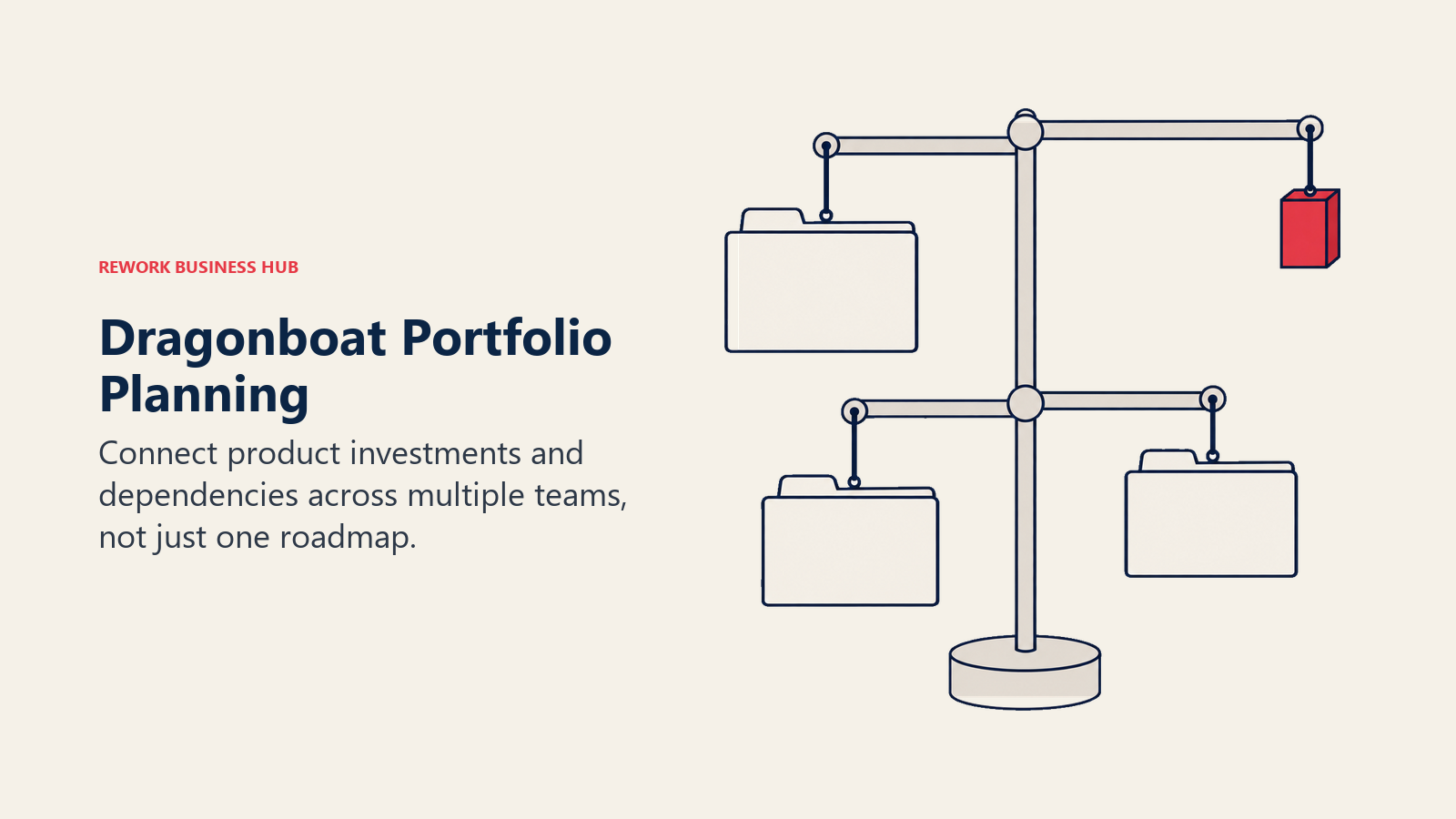 REWORK BUSINESS HUB

Dragonboat Portfolio Planning

Connect product investments and dependencies across multiple teams, not just one roadmap.